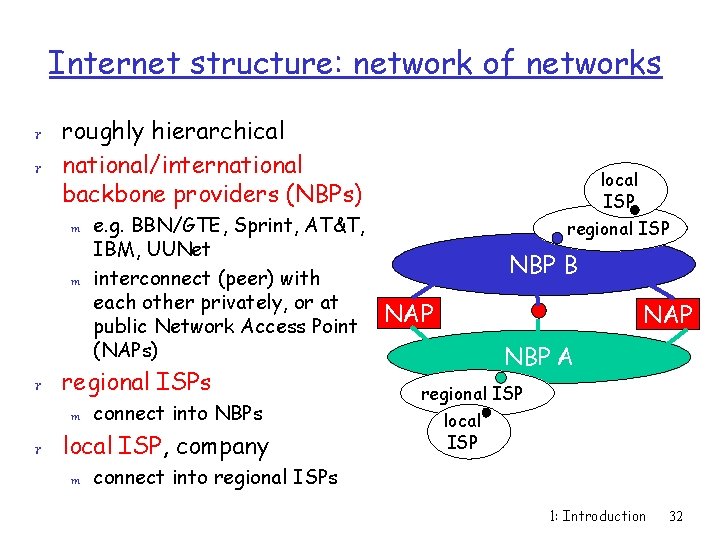 Internet structure: network of networks

r roughly hierarchical
r national/international backbone providers (NBPs)
m e.g. BBN/GTE, Sprint, AT&T, IBM, UUNet
m interconnect (peer) with each other privately, or at public Network Access Point (NAPs)
r regional ISPs
m connect into NBPs
r local ISP, company
m connect into regional ISPs

local ISP
regional ISP
NBP B
NAP
NAP
NBP A
regional ISP
local ISP

1: Introduction 32